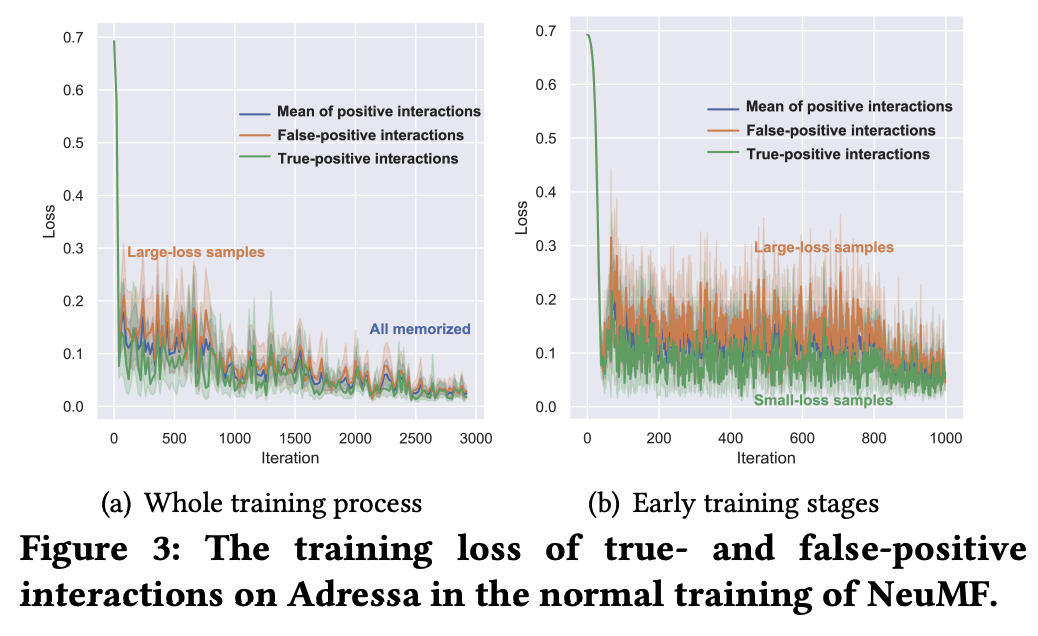 0.7
0.6
0.5
0.4
0.3
0.2
0.1
0.0
Loss
Mean of positive interactions
False-positive interactions
True-positive interactions
Large-loss samples
All memorized
0
500
1000
1500
2000
2500
3000
Iteration

(a) Whole training process

0.7
0.6
0.5
0.4
0.3
0.2
0.1
0.0
Loss
Mean of positive interactions
False-positive interactions
True-positive interactions
Large-loss samples
Small-loss samples
0
200
400
600
800
1000
Iteration

(b) Early training stages

Figure 3: The training loss of true- and false-positive interactions on Adressa in the normal training of NeuMF.